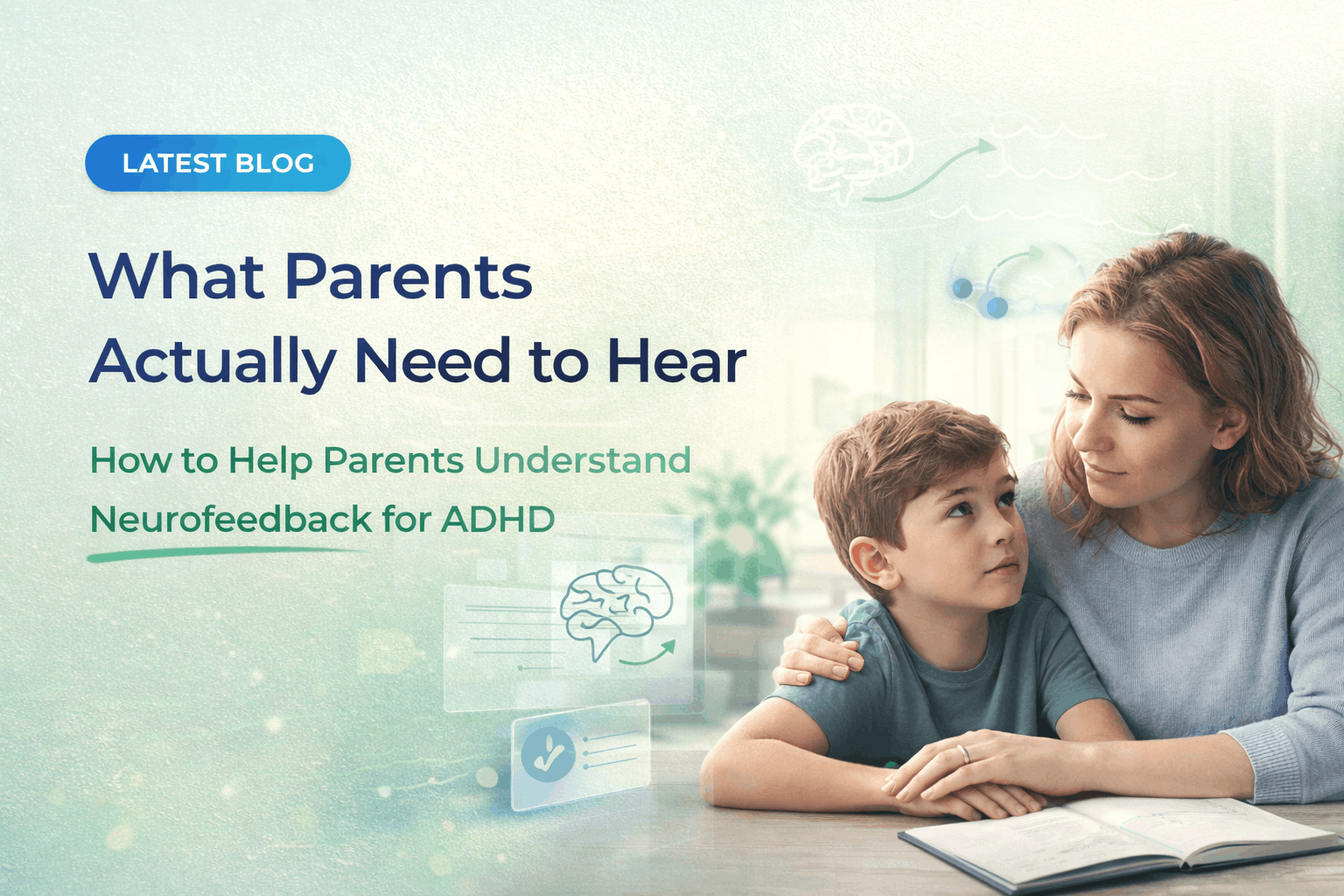 LATEST BLOG

What Parents Actually Need to Hear

How to Help Parents Understand Neurofeedback for ADHD